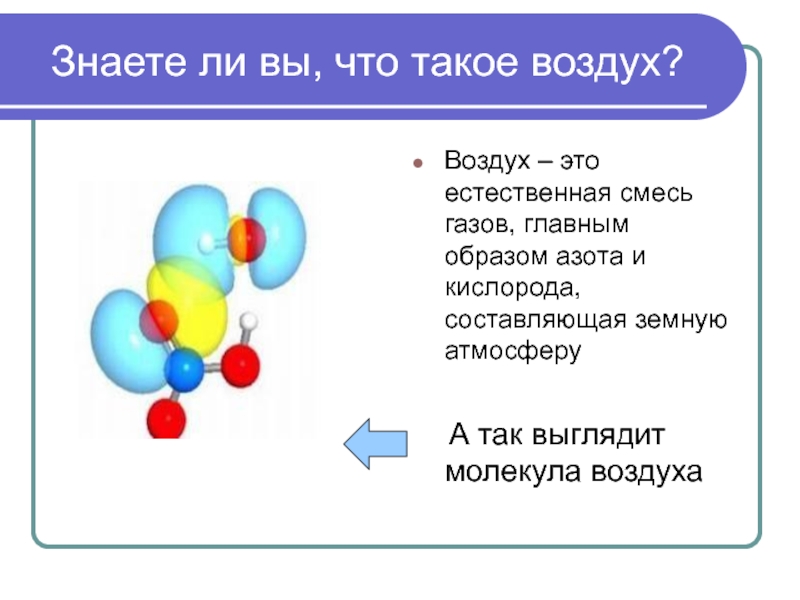 Знаете ли вы, что такое воздух?

Воздух – это естественная смесь газов, главным образом азота и кислорода, составляющая земную атмосферу

А так выглядит молекула воздуха